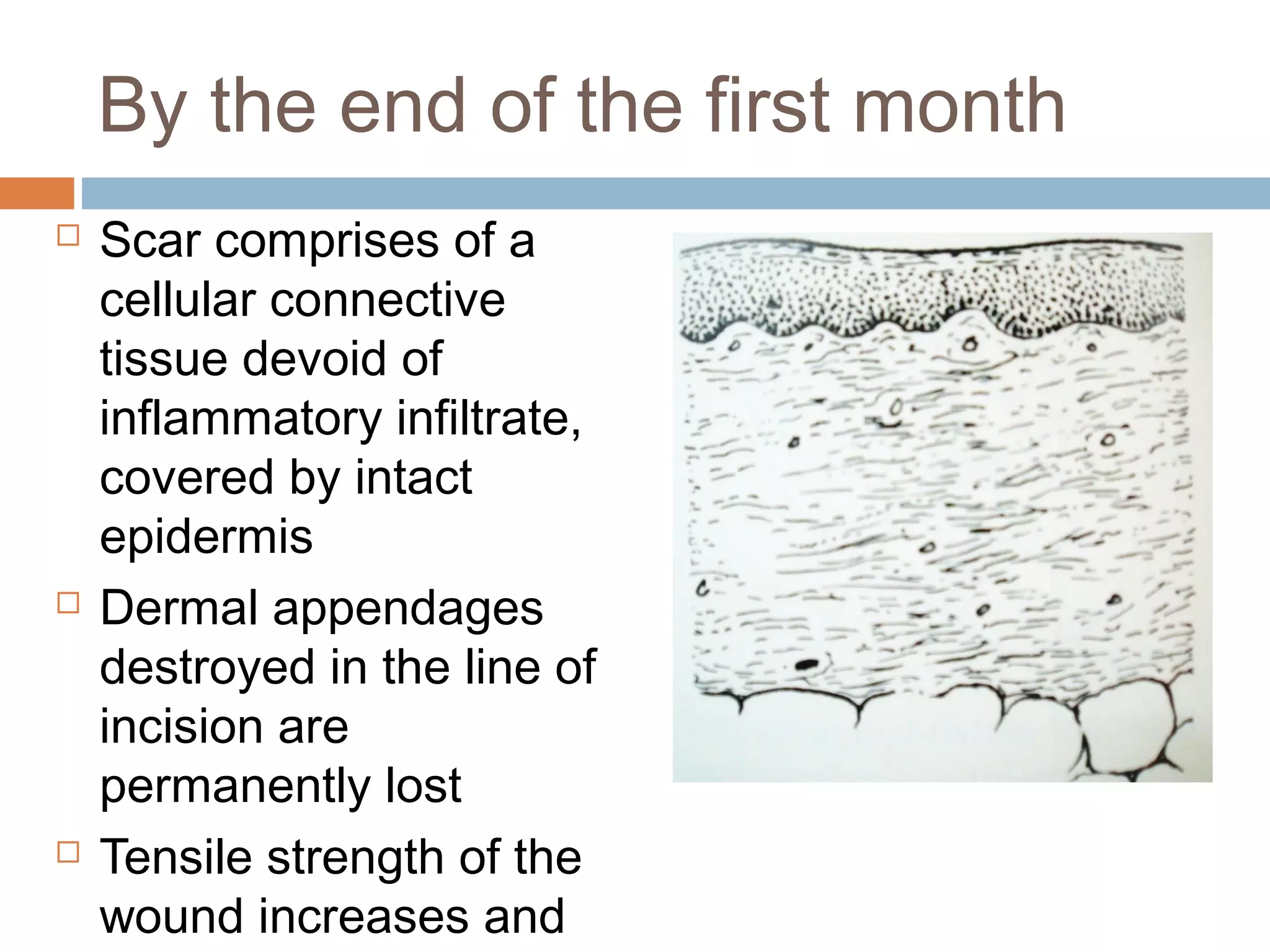 By the end of the first month

□ Scar comprises of a cellular connective tissue devoid of inflammatory infiltrate, covered by intact epidermis

□ Dermal appendages destroyed in the line of incision are permanently lost

□ Tensile strength of the wound increases and